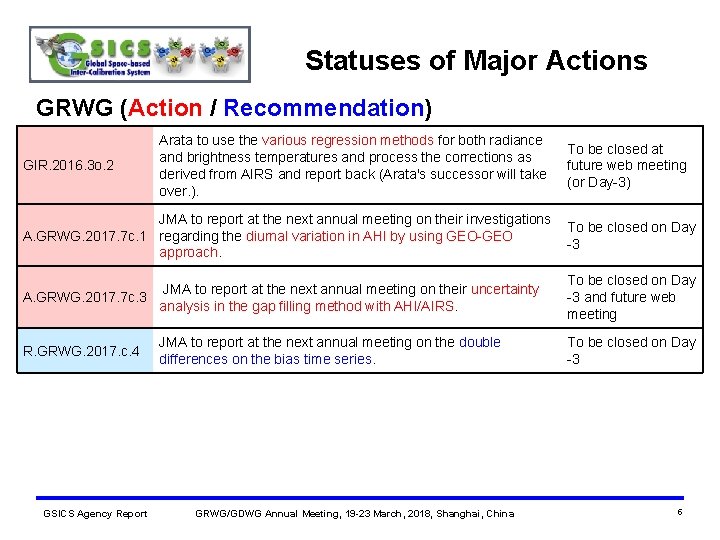 GSICS Global Space-based Inter-Calibration System

Statuses of Major Actions

GRWG (Action / Recommendation)

| | | |
|---|---|---|
| GIR.2016.3o.2 | Arata to use the various regression methods for both radiance and brightness temperatures and process the corrections as derived from AIRS and report back (Arata's successor will take over.). | To be closed at future web meeting (or Day-3) |
| A.GRWG.2017.7c.1 | JMA to report at the next annual meeting on their investigations regarding the diurnal variation in AHI by using GEO-GEO approach. | To be closed on Day -3 |
| A.GRWG.2017.7c.3 | JMA to report at the next annual meeting on their uncertainty analysis in the gap filling method with AHI/AIRS. | To be closed on Day -3 and future web meeting |
| R.GRWG.2017.c.4 | JMA to report at the next annual meeting on the double differences on the bias time series. | To be closed on Day -3 |

GSICS Agency Report GRWG/GDWG Annual Meeting, 19-23 March, 2018, Shanghai, China 6